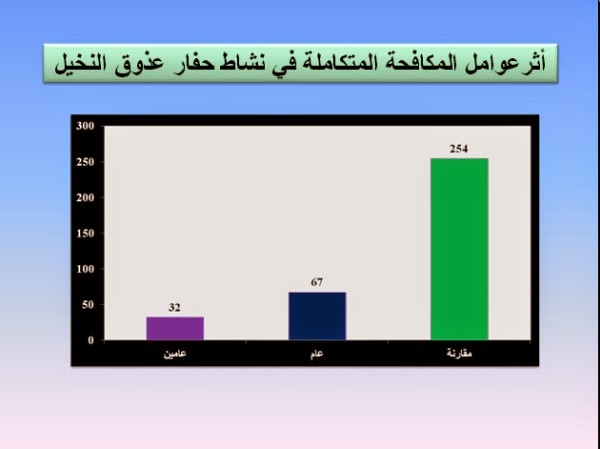 أثر عوامل المكافحة المتكاملة في نشاط حفار عذوق النخيل

300
250
200
150
100
50
0

254
67
32

مقارنة
عام
عامين